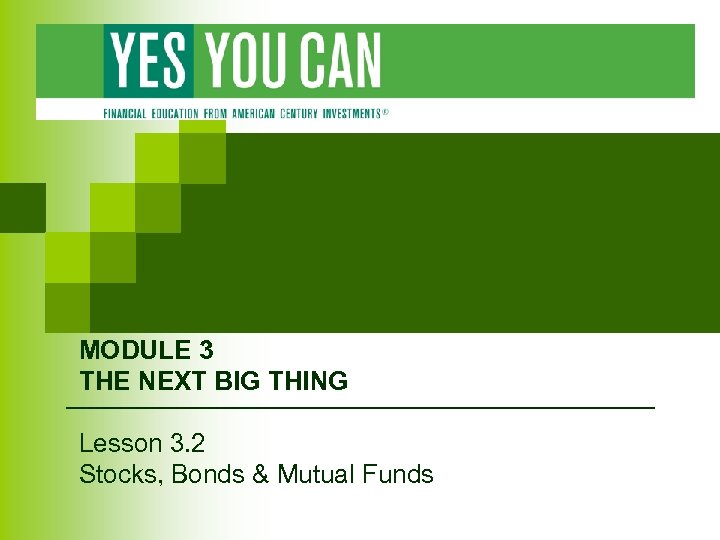 YES YOU CAN
FINANCIAL EDUCATION FROM AMERICAN CENTURY INVESTMENTS®

MODULE 3
THE NEXT BIG THING

Lesson 3.2
Stocks, Bonds & Mutual Funds